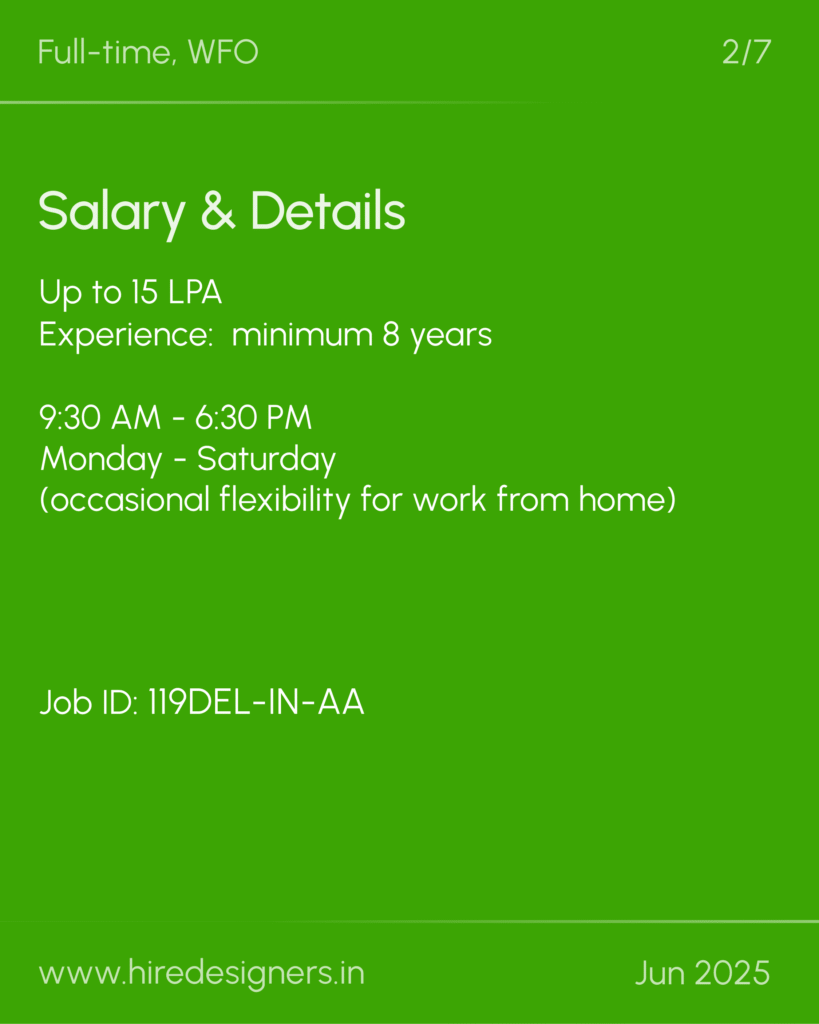 Full-time, WFO

2/7

Salary & Details

Up to 15 LPA
Experience:  minimum 8 years

9:30 AM - 6:30 PM
Monday - Saturday
(occasional flexibility for work from home)

Job ID: 119DEL-IN-AA

www.hiredesigners.in

Jun 2025